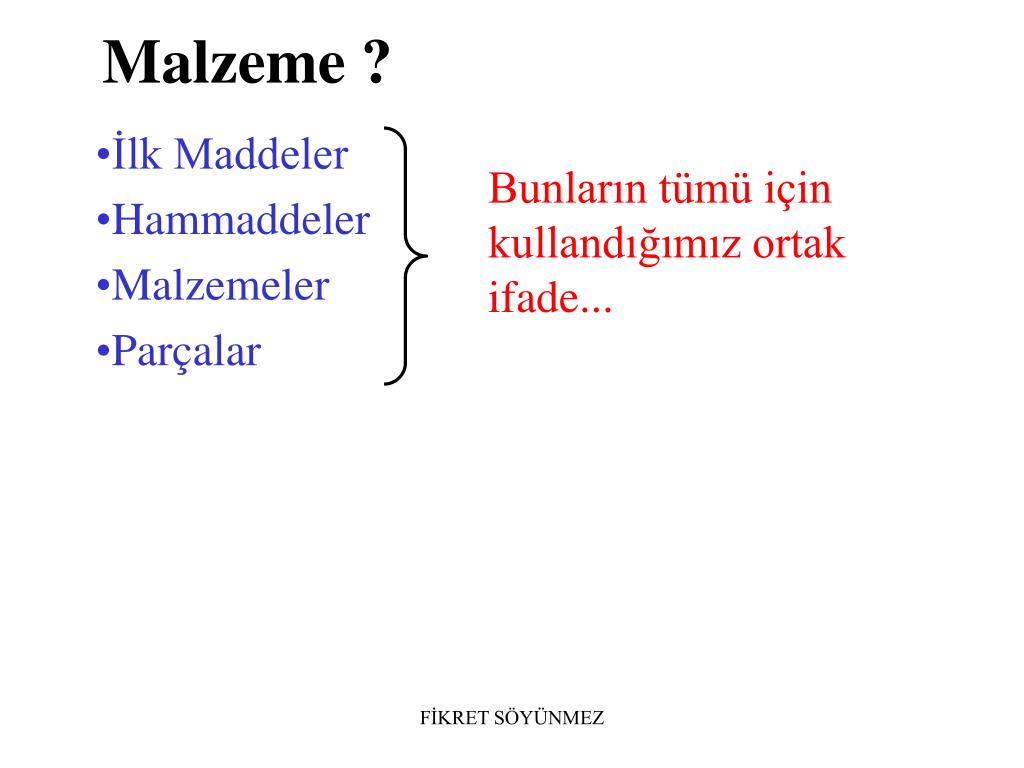 Malzeme ?

•İlk Maddeler
•Hammaddeler
•Malzemeler
•Parçalar

Bunların tümü için kullandığımız ortak ifade...

FİKRET SÖYÜNMEZ